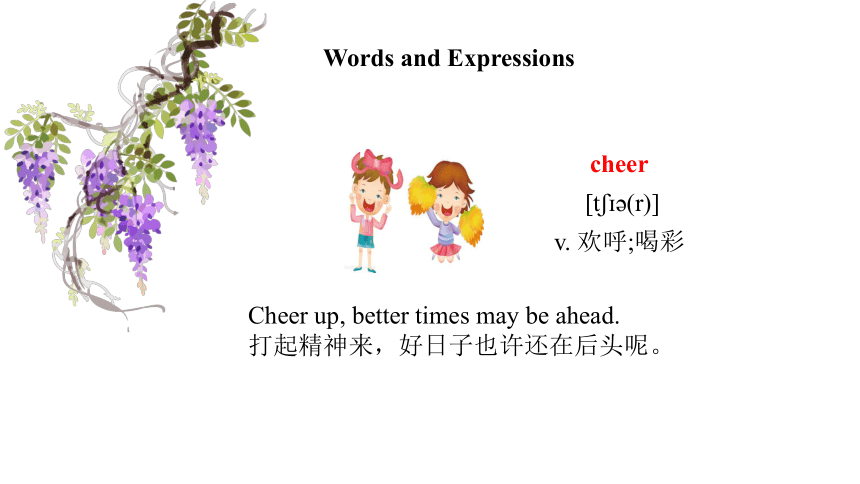 Words and Expressions

cheer

[tʃɪə(r)]

v. 欢呼;喝彩

Cheer up, better times may be ahead.
打起精神来，好日子也许还在后头呢。